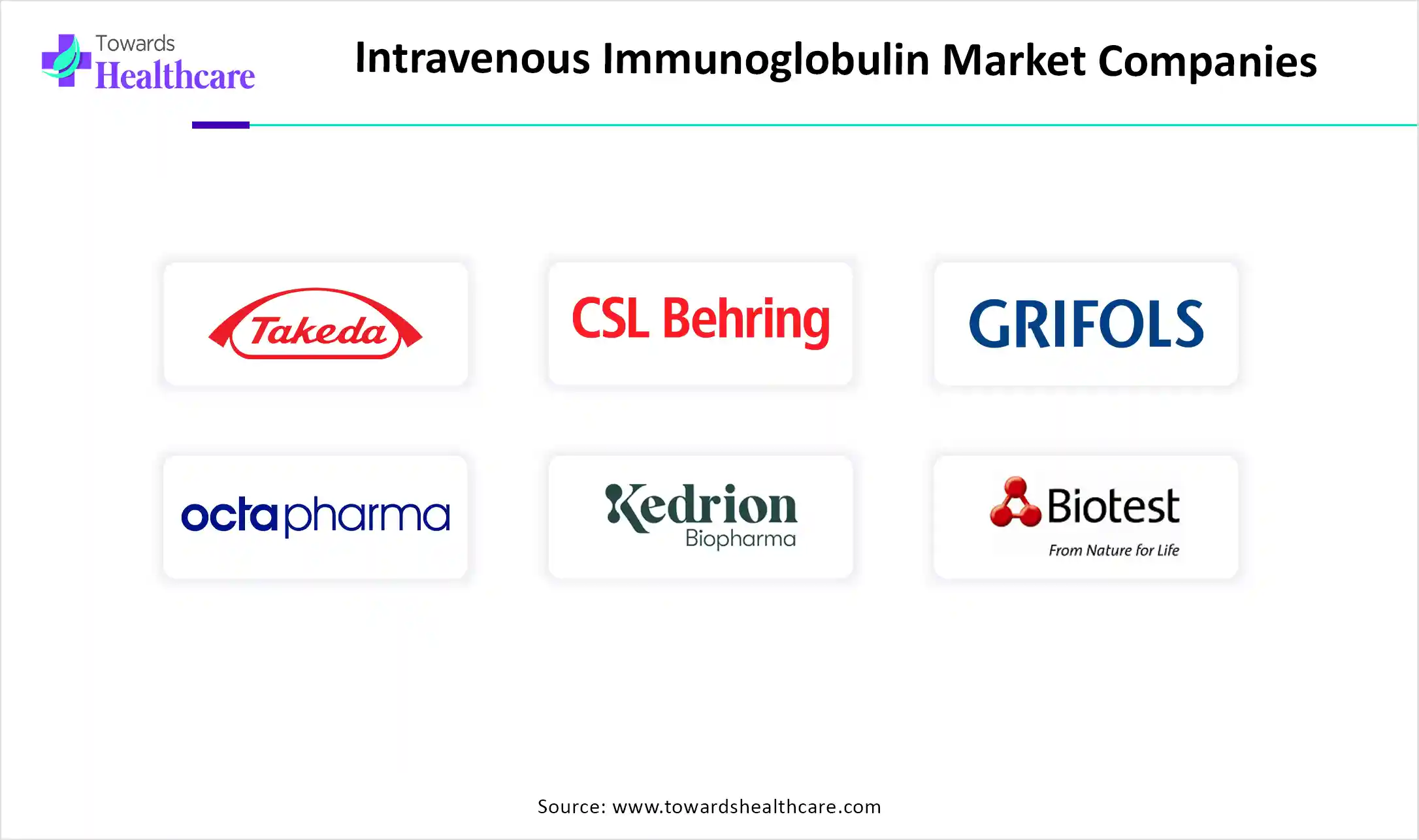 Towards Healthcare

Intravenous Immunoglobulin Market Companies

Takeda

CSL Behring

GRIFOLS

octapharma

Kedrion Biopharma

Biotest
From Nature for Life

Source: www.towardshealthcare.com